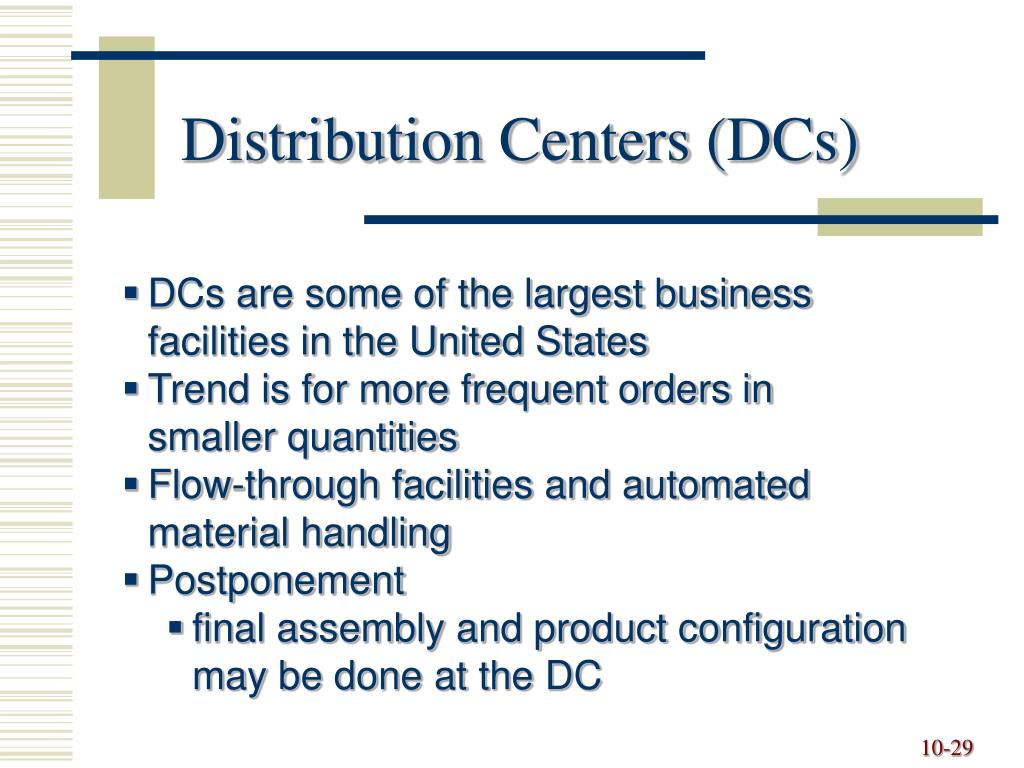 Distribution Centers (DCs)

▪ DCs are some of the largest business facilities in the United States
▪ Trend is for more frequent orders in smaller quantities
▪ Flow-through facilities and automated material handling
▪ Postponement
  ▪ final assembly and product configuration may be done at the DC

10-29